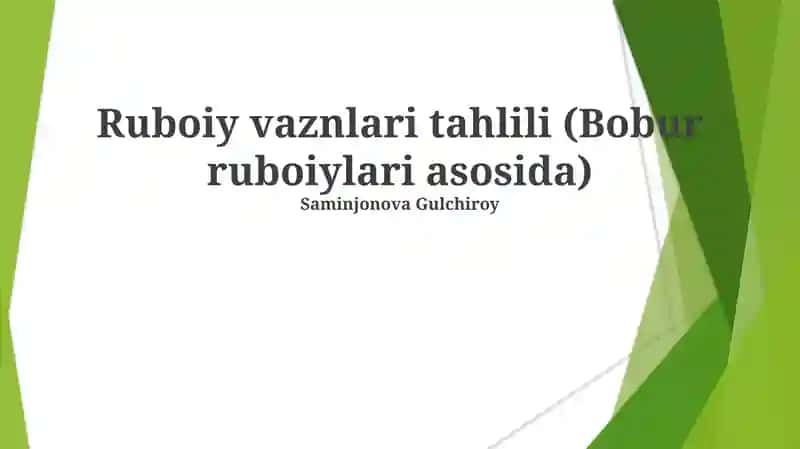 Ruboiy vaznlari tahlili (Bobur ruboiylari asosida)
Saminjonova Gulchiroy